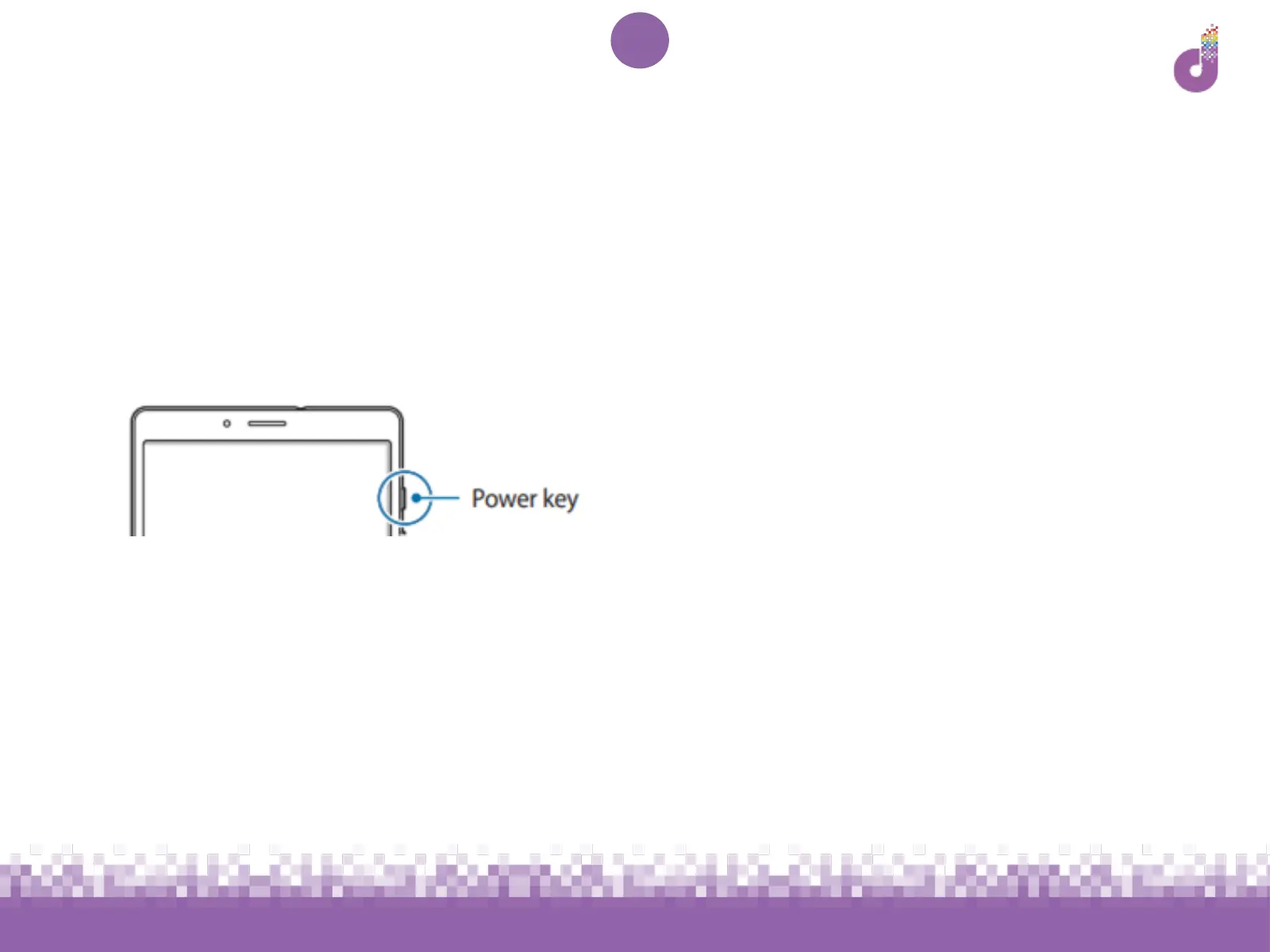 Power key